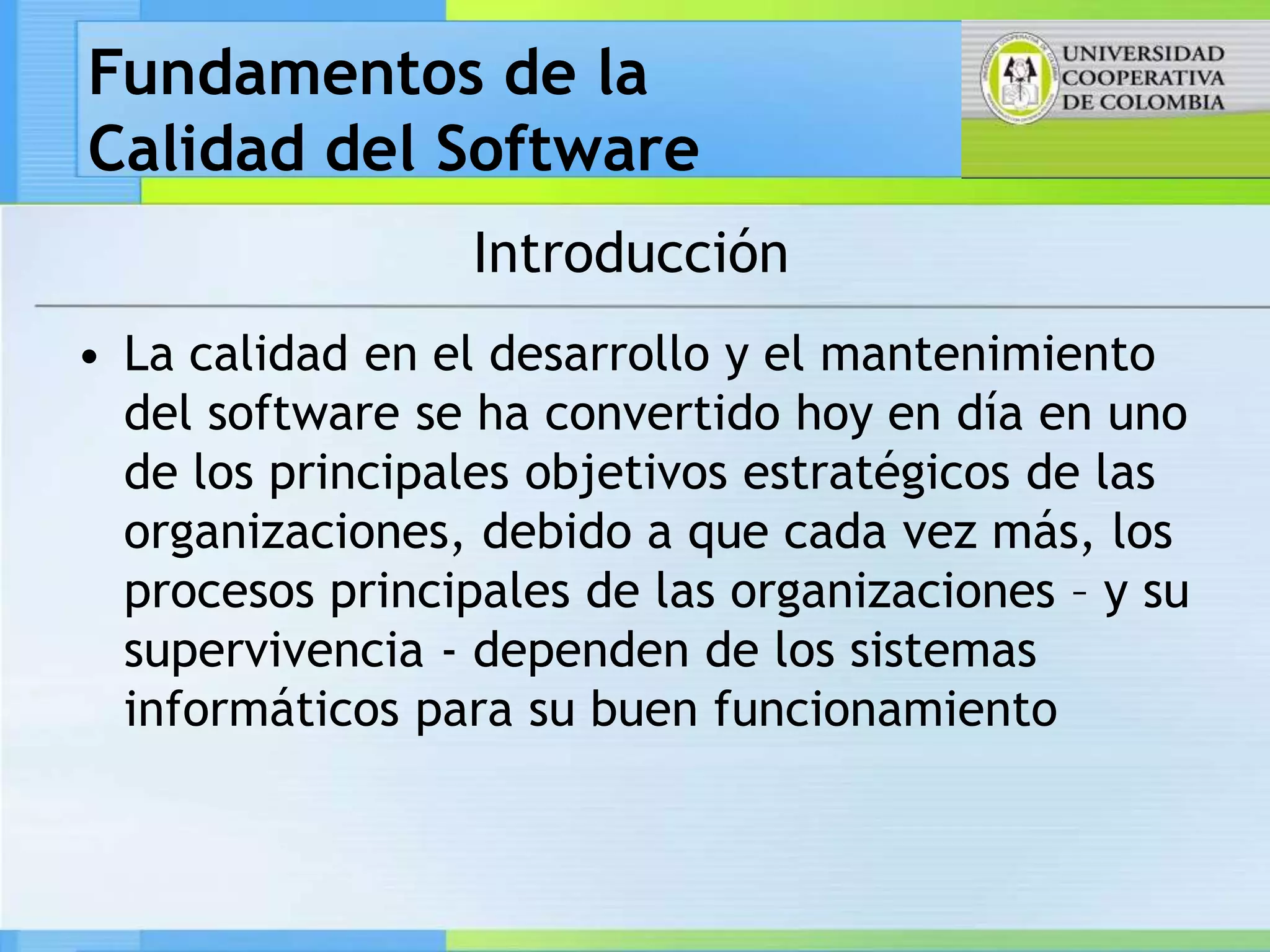 Fundamentos de la Calidad del Software

UNIVERSIDAD COOPERATIVA DE COLOMBIA

Introducción

• La calidad en el desarrollo y el mantenimiento del software se ha convertido hoy en día en uno de los principales objetivos estratégicos de las organizaciones, debido a que cada vez más, los procesos principales de las organizaciones – y su supervivencia - dependen de los sistemas informáticos para su buen funcionamiento